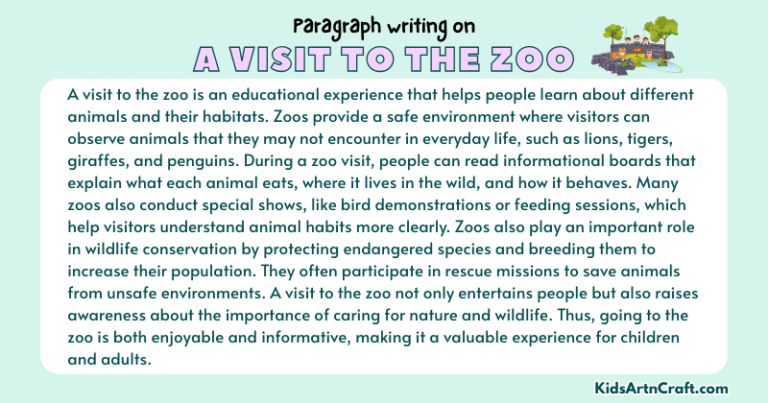 Paragraph writing on
A VISIT TO THE ZOO

A visit to the zoo is an educational experience that helps people learn about different animals and their habitats. Zoos provide a safe environment where visitors can observe animals that they may not encounter in everyday life, such as lions, tigers, giraffes, and penguins. During a zoo visit, people can read informational boards that explain what each animal eats, where it lives in the wild, and how it behaves. Many zoos also conduct special shows, like bird demonstrations or feeding sessions, which help visitors understand animal habits more clearly. Zoos also play an important role in wildlife conservation by protecting endangered species and breeding them to increase their population. They often participate in rescue missions to save animals from unsafe environments. A visit to the zoo not only entertains people but also raises awareness about the importance of caring for nature and wildlife. Thus, going to the zoo is both enjoyable and informative, making it a valuable experience for children and adults.

KidsArtnCraft.com